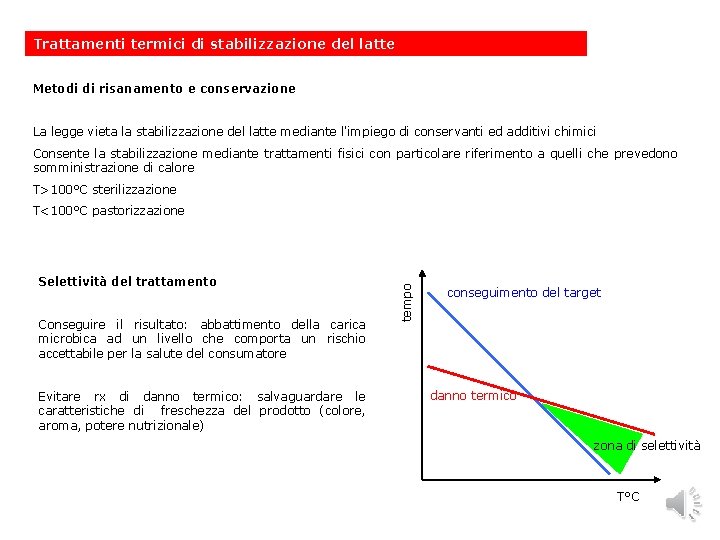 Trattamenti termici di stabilizzazione del latte

Metodi di risanamento e conservazione

La legge vieta la stabilizzazione del latte mediante l'impiego di conservanti ed additivi chimici

Consente la stabilizzazione mediante trattamenti fisici con particolare riferimento a quelli che prevedono somministrazione di calore

T>100°C sterilizzazione

T<100°C pastorizzazione

Selettività del trattamento

Conseguire il risultato: abbattimento della carica microbica ad un livello che comporta un rischio accettabile per la salute del consumatore

Evitare rx di danno termico: salvaguardare le caratteristiche di freschezza del prodotto (colore, aroma, potere nutrizionale)

tempo

conseguimento del target

danno termico

zona di selettività

T°C